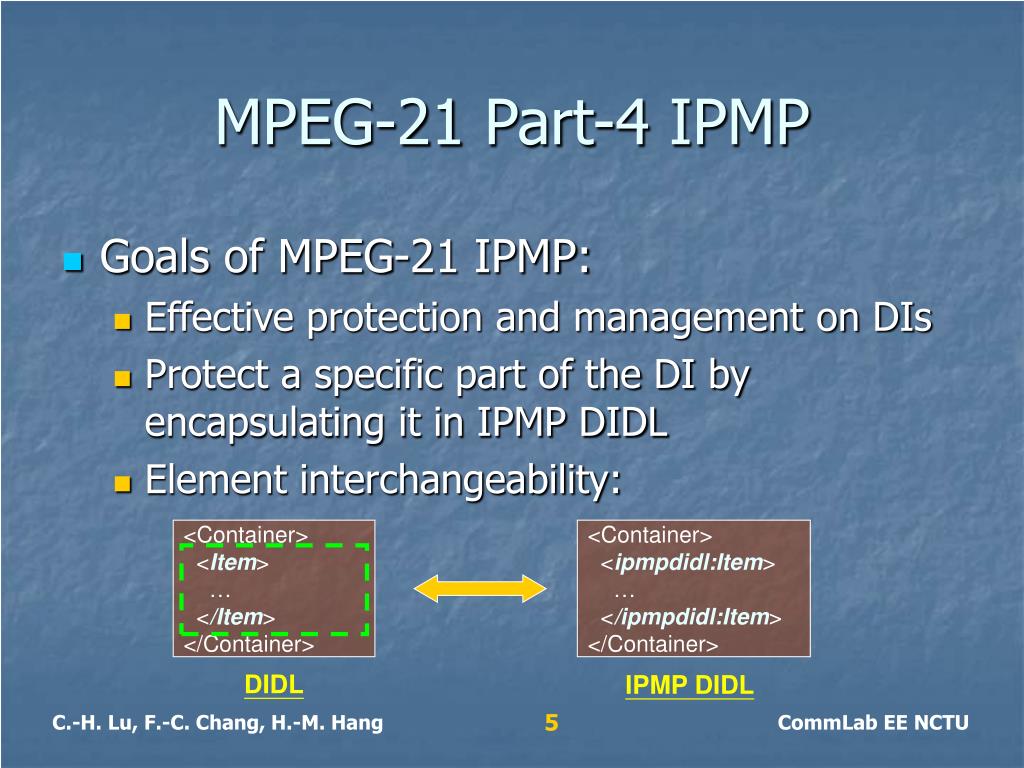 MPEG-21 Part-4 IPMP

Goals of MPEG-21 IPMP:

Effective protection and management on DIs

Protect a specific part of the DI by encapsulating it in IPMP DIDL

Element interchangeability:

<Container>
<Item>
…
</Item>
</Container>

DIDL

<Container>
<ipmpdidl:Item>
…
</ipmpdidl:Item>
</Container>

IPMP DIDL

C.-H. Lu, F.-C. Chang, H.-M. Hang

5

CommLab EE NCTU